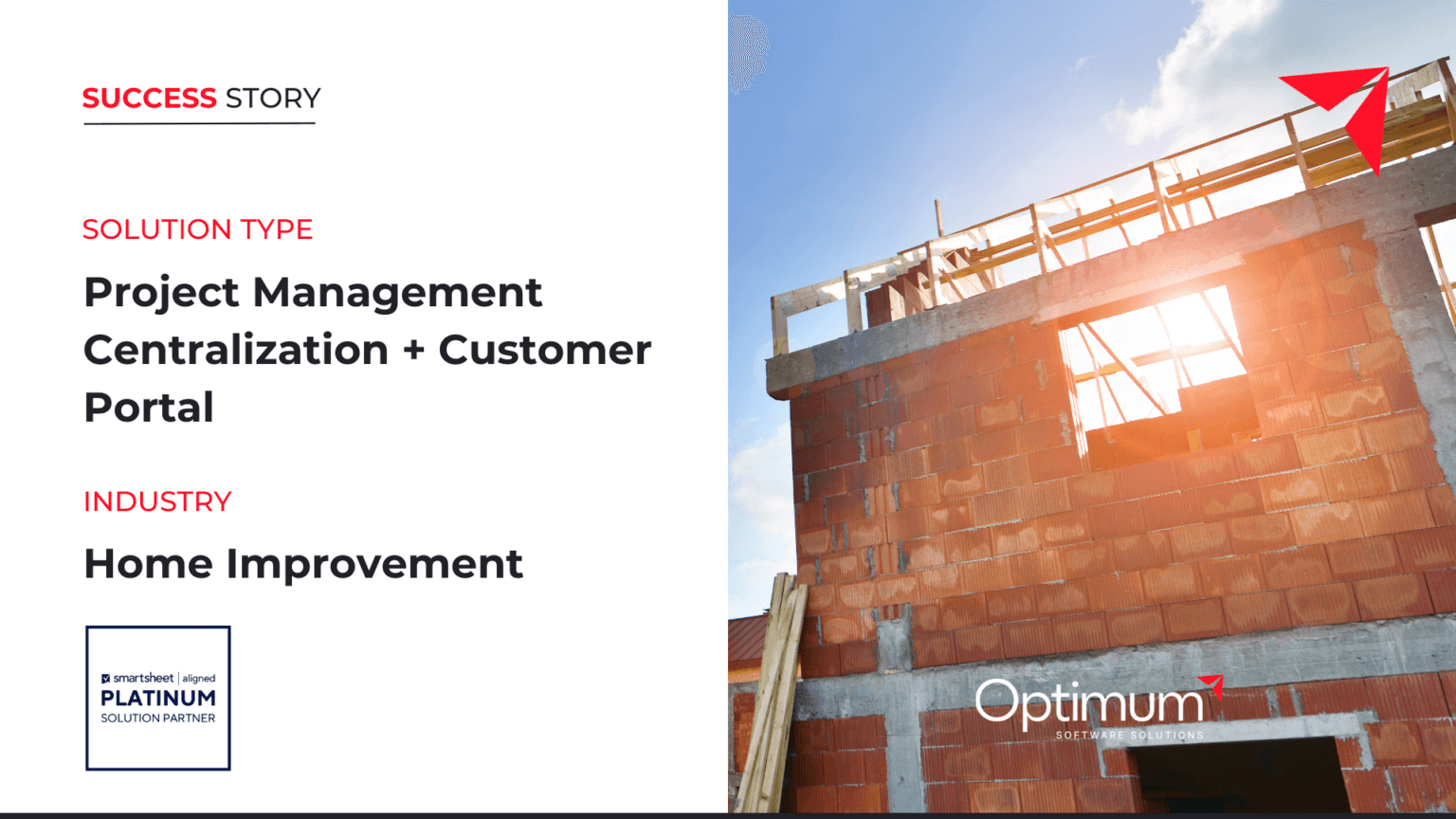 SUCCESS STORY

SOLUTION TYPE

Project Management Centralization + Customer Portal

INDUSTRY

Home Improvement

smartsheet | aligned
PLATINUM
SOLUTION PARTNER

Optimum
SOFTWARE SOLUTIONS